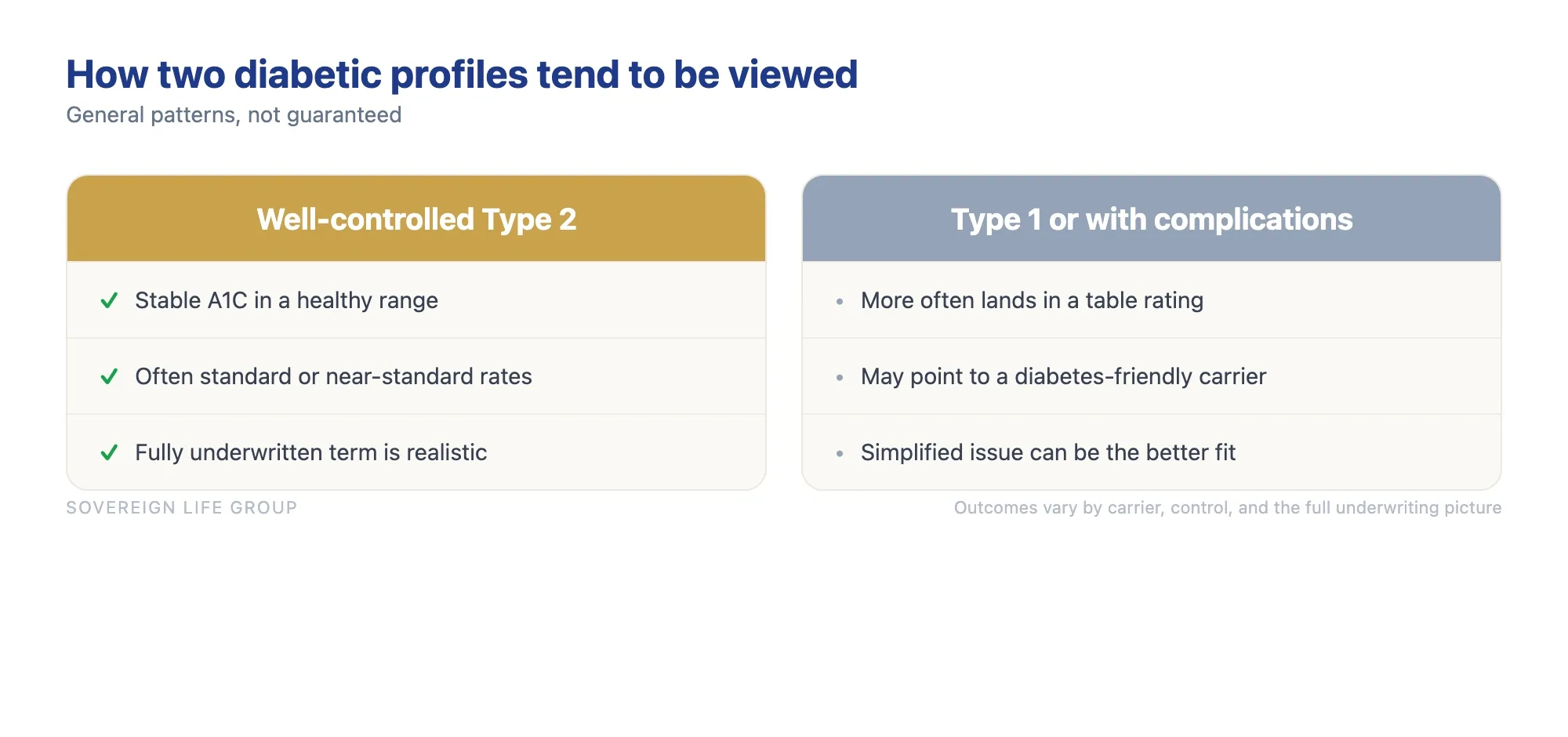 How two diabetic profiles tend to be viewed
General patterns, not guaranteed

Well-controlled Type 2

✓ Stable A1C in a healthy range

✓ Often standard or near-standard rates

✓ Fully underwritten term is realistic

Type 1 or with complications

• More often lands in a table rating

• May point to a diabetes-friendly carrier

• Simplified issue can be the better fit

SOVEREIGN LIFE GROUP

Outcomes vary by carrier, control, and the full underwriting picture